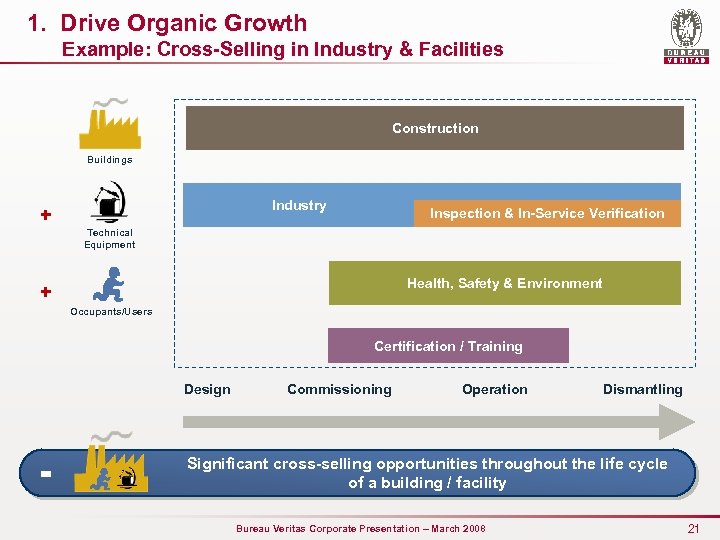 1. Drive Organic Growth
Example: Cross-Selling in Industry & Facilities

BUREAU VERITAS

Buildings

+

Technical Equipment

+

Occupants/Users

Construction

Industry

Inspection & In-Service Verification

Health, Safety & Environment

Certification / Training

Design Commissioning Operation Dismantling

=

Significant cross-selling opportunities throughout the life cycle of a building / facility

Bureau Veritas Corporate Presentation – March 2008

21